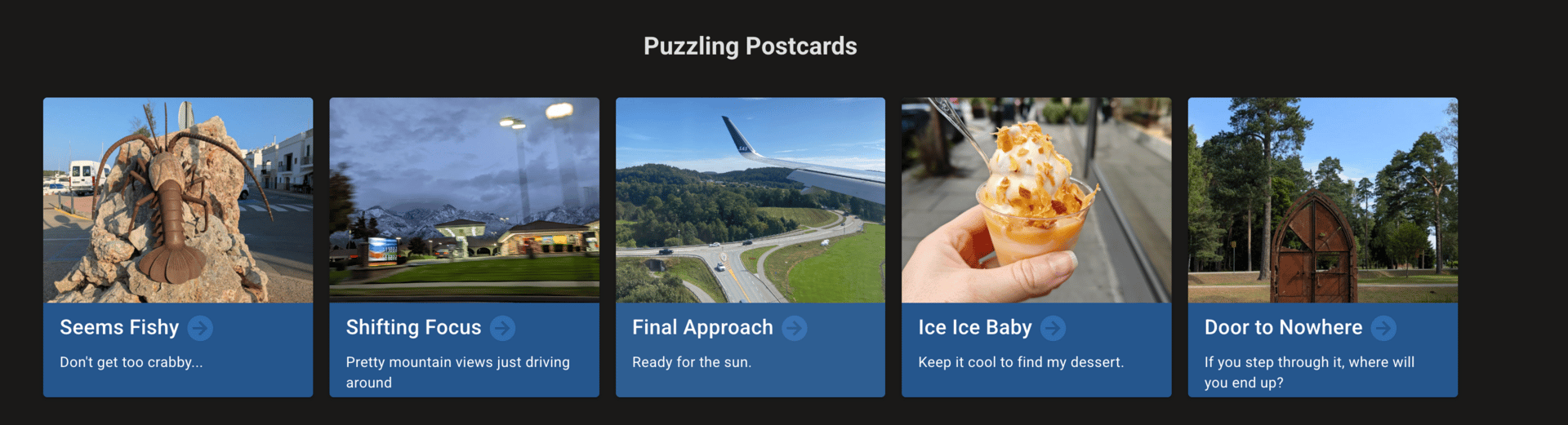 Puzzling Postcards

Seems Fishy

Don't get too crabby...

Shifting Focus

Pretty mountain views just driving around

Final Approach

Ready for the sun.

Ice Ice Baby

Keep it cool to find my dessert.

Door to Nowhere

If you step through it, where will you end up?